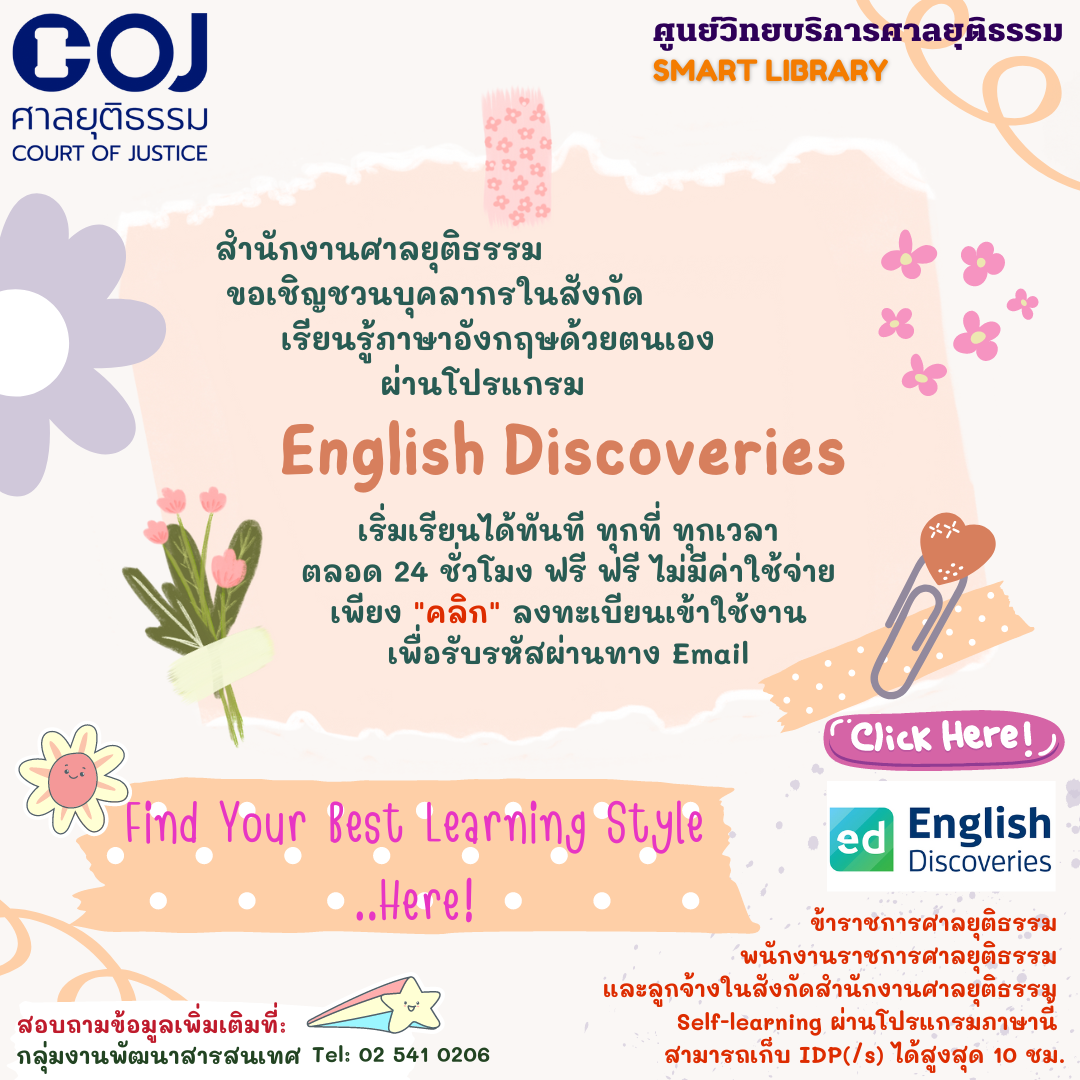 COJ
ศาลยุติธรรม
COURT OF JUSTICE

ศูนย์วิทยบริการศาลยุติธรรม
SMART LIBRARY

สำนักงานศาลยุติธรรม
ขอเชิญชวนบุคลากรในสังกัด
เรียนรู้ภาษาอังกฤษด้วยตนเอง
ผ่านโปรแกรม

English Discoveries

เริ่มเรียนได้ทันที ทุกที่ ทุกเวลา
ตลอด 24 ชั่วโมง ฟรี ฟรี ไม่มีค่าใช้จ่าย
เพียง "คลิก" ลงทะเบียนเข้าใช้งาน
เพื่อรับรหัสผ่านทาง Email

Click Here!

Find Your Best Learning Style
..Here!

ed English Discoveries

ข้าราชการศาลยุติธรรม
พนักงานราชการศาลยุติธรรม
และลูกจ้างในสังกัดสำนักงานศาลยุติธรรม
Self-learning ผ่านโปรแกรมภาษานี้
สามารถเก็บ IDP(/s) ได้สูงสุด 10 ชม.

สอบถามข้อมูลเพิ่มเติมที่:
กลุ่มงานพัฒนาสารสนเทศ Tel: 02 541 0206